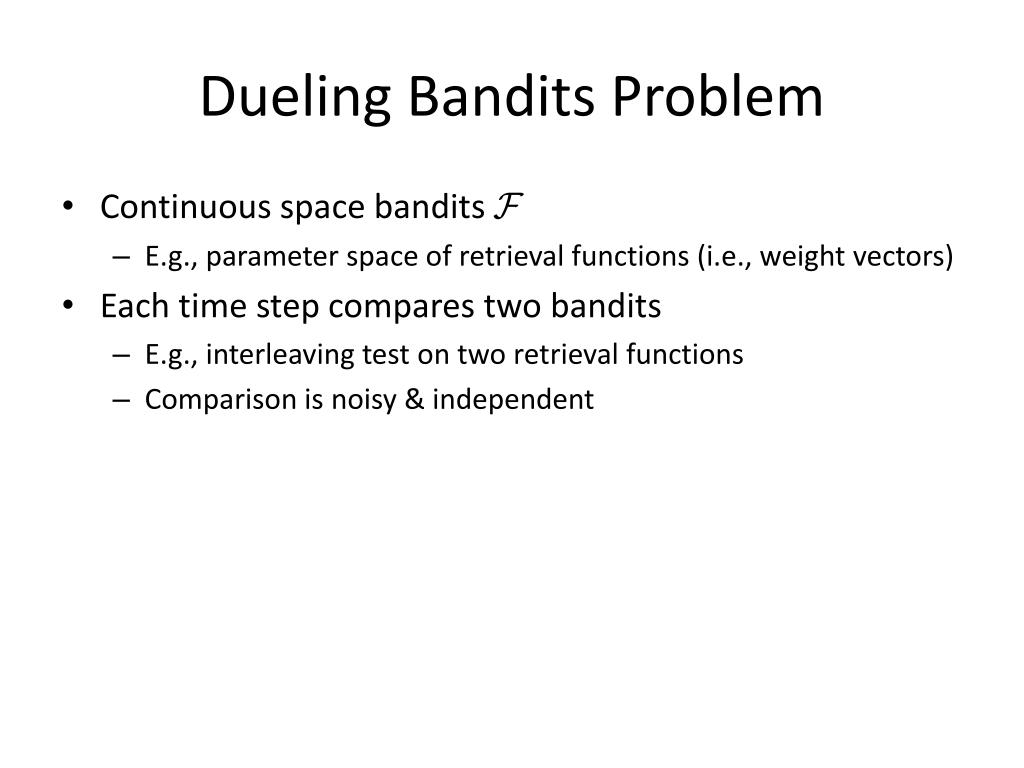 Dueling Bandits Problem

• Continuous space bandits $\mathcal{F}$
  – E.g., parameter space of retrieval functions (i.e., weight vectors)
• Each time step compares two bandits
  – E.g., interleaving test on two retrieval functions
  – Comparison is noisy & independent